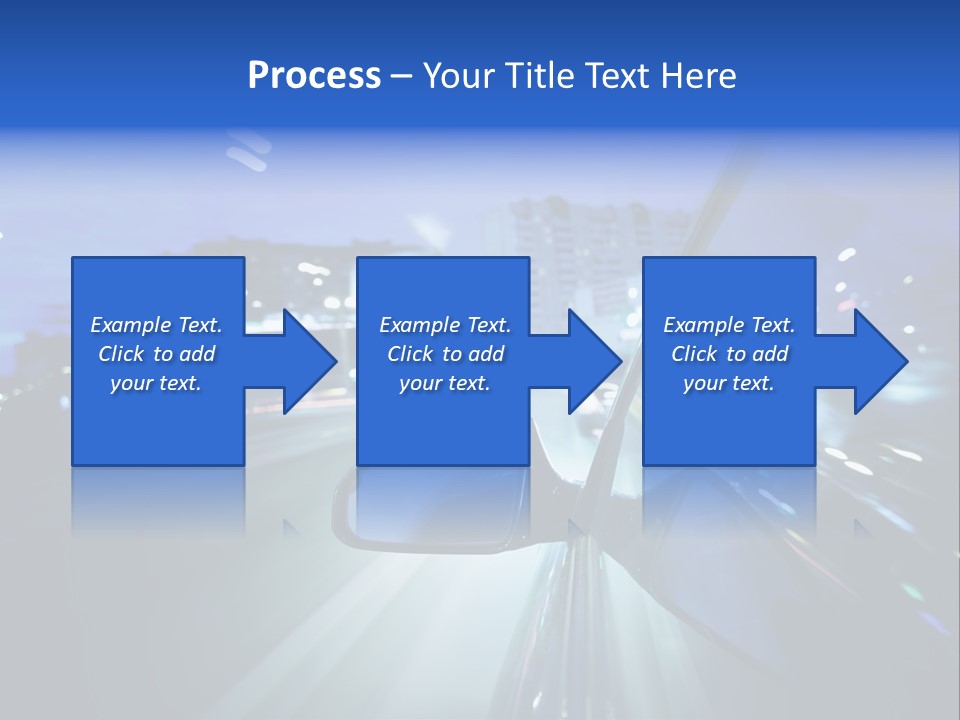 Process – Your Title Text Here

Example Text. Click to add your text.

Example Text. Click to add your text.

Example Text. Click to add your text.